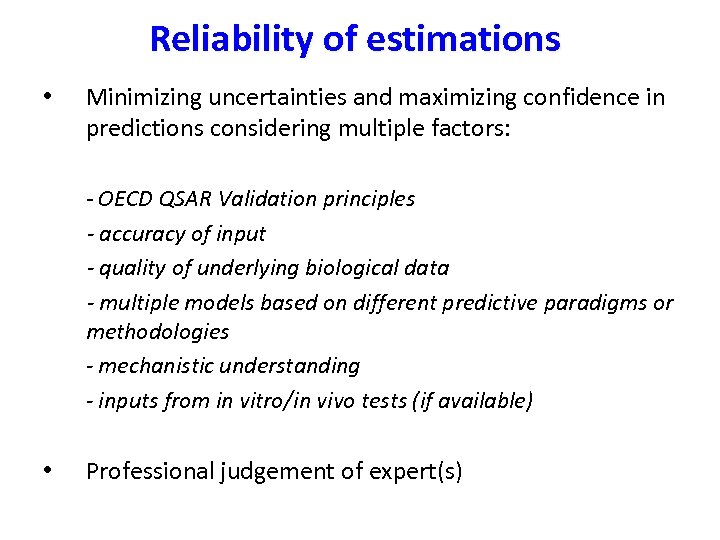 Reliability of estimations

• Minimizing uncertainties and maximizing confidence in predictions considering multiple factors:

- OECD QSAR Validation principles
- accuracy of input
- quality of underlying biological data
- multiple models based on different predictive paradigms or methodologies
- mechanistic understanding
- inputs from in vitro/in vivo tests (if available)

• Professional judgement of expert(s)